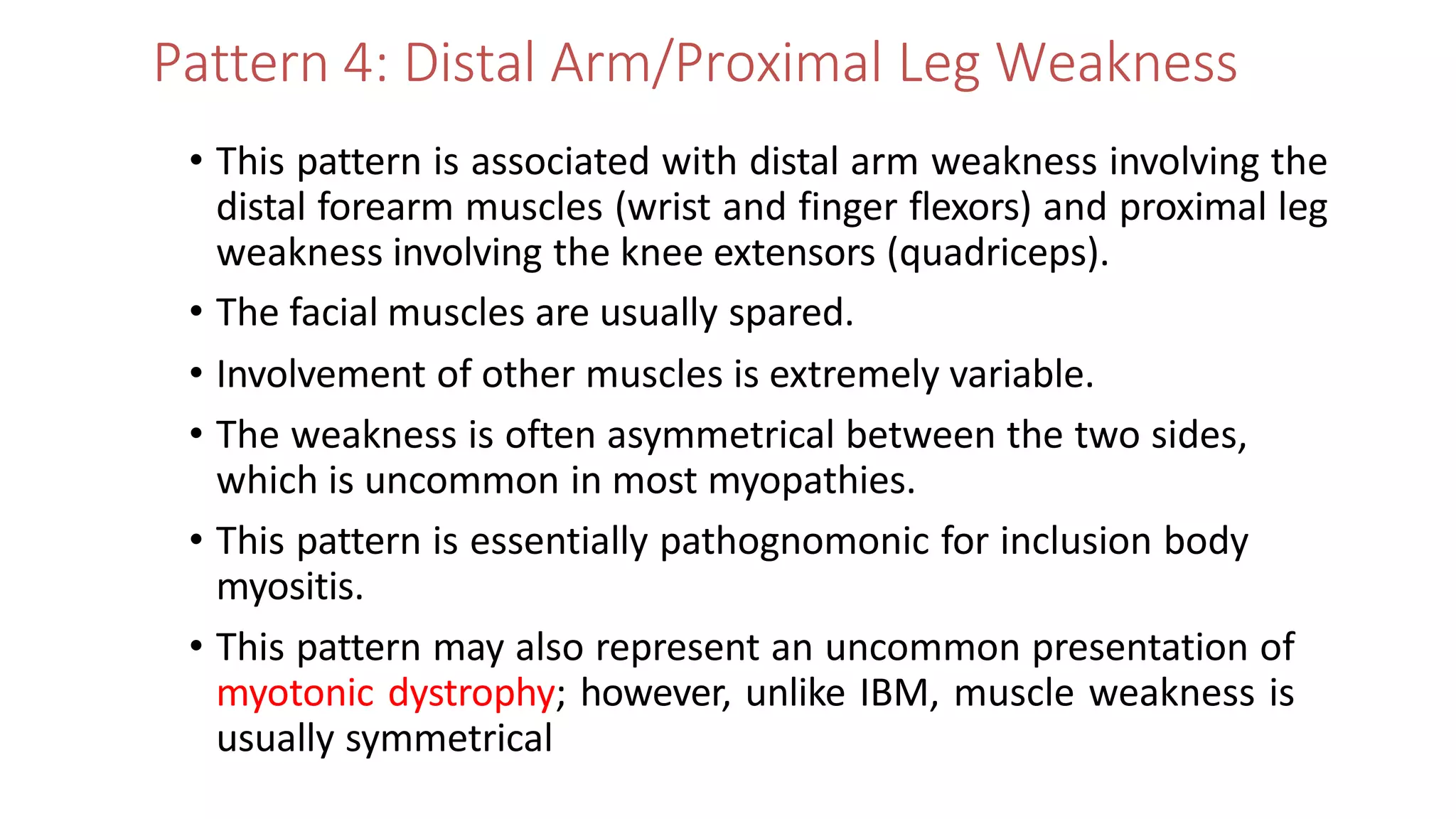 Pattern 4: Distal Arm/Proximal Leg Weakness

• This pattern is associated with distal arm weakness involving the distal forearm muscles (wrist and finger flexors) and proximal leg weakness involving the knee extensors (quadriceps).

• The facial muscles are usually spared.

• Involvement of other muscles is extremely variable.

• The weakness is often asymmetrical between the two sides, which is uncommon in most myopathies.

• This pattern is essentially pathognomonic for inclusion body myositis.

• This pattern may also represent an uncommon presentation of myotonic dystrophy; however, unlike IBM, muscle weakness is usually symmetrical